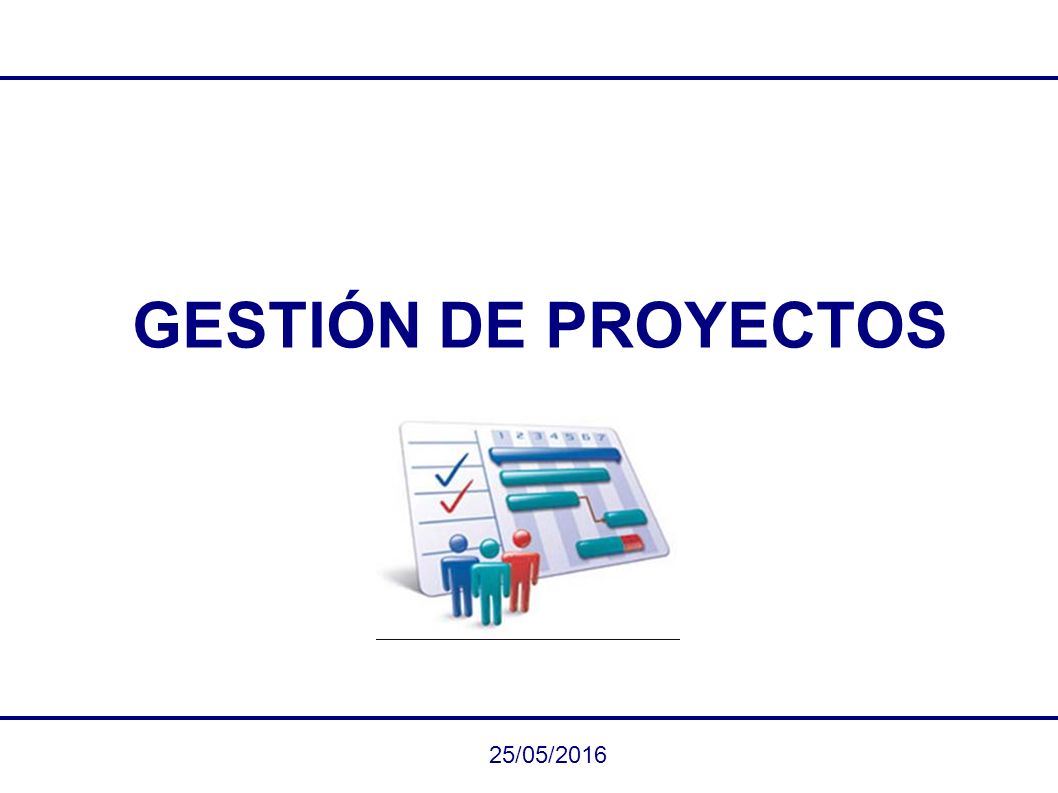 GESTIÓN DE PROYECTOS

1 2 3 4 5 6 7

25/05/2016